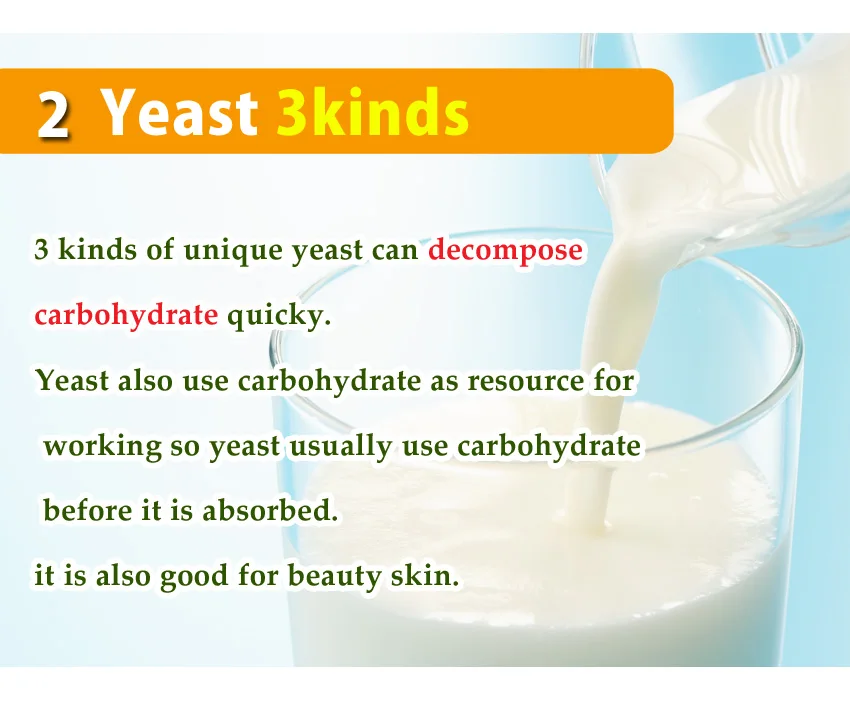 2 Yeast 3kinds

3 kinds of unique yeast can decompose carbohydrate quicky.
Yeast also use carbohydrate as resource for working so yeast usually use carbohydrate before it is absorbed.
it is also good for beauty skin.